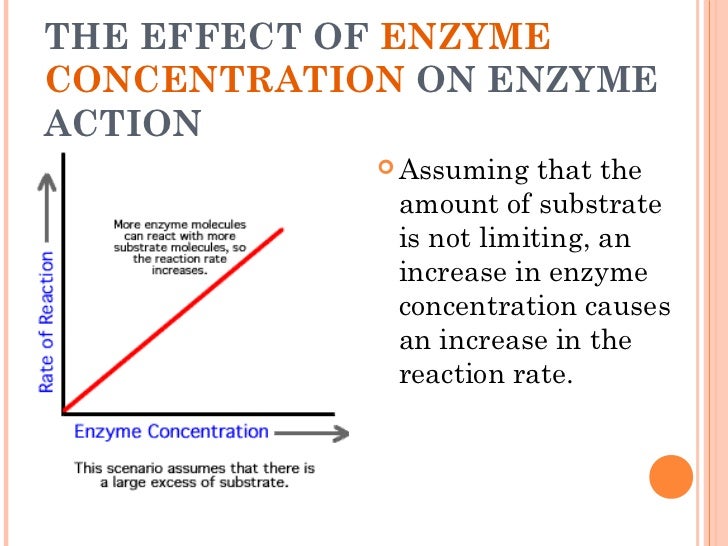 THE EFFECT OF ENZYME CONCENTRATION ON ENZYME ACTION

Rate of Reaction

More enzyme molecules can react with more substrate molecules, so the reaction rate increases.

Enzyme Concentration

This scenario assumes that there is a large excess of substrate.

Assuming that the amount of substrate is not limiting, an increase in enzyme concentration causes an increase in the reaction rate.